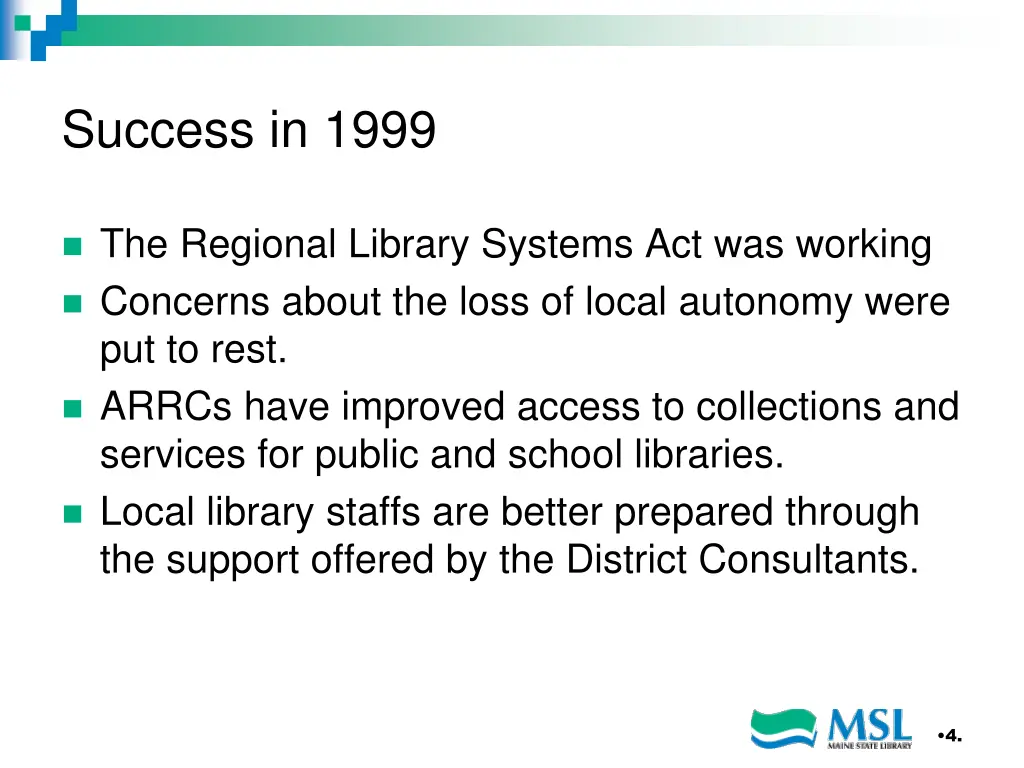 Success in 1999

The Regional Library Systems Act was working

Concerns about the loss of local autonomy were put to rest.

ARRCs have improved access to collections and services for public and school libraries.

Local library staffs are better prepared through the support offered by the District Consultants.

MSL
MAINE STATE LIBRARY

•4.